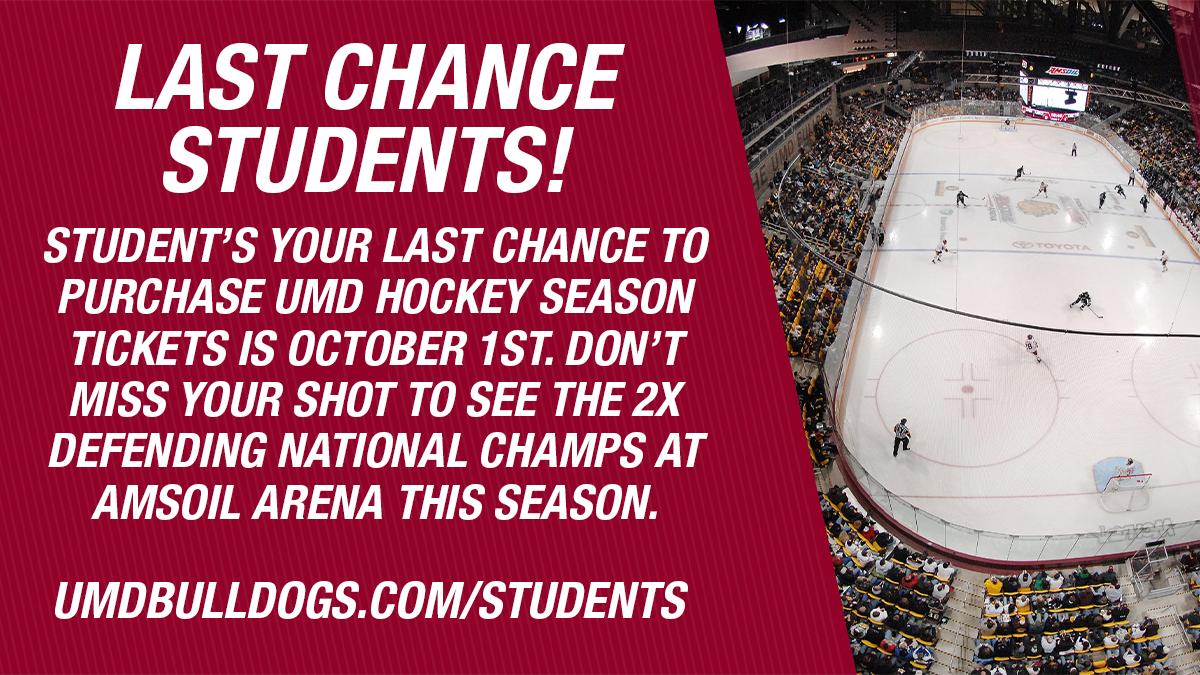 LAST CHANCE STUDENTS!

STUDENT'S YOUR LAST CHANCE TO PURCHASE UMD HOCKEY SEASON TICKETS IS OCTOBER 1ST. DON'T MISS YOUR SHOT TO SEE THE 2X DEFENDING NATIONAL CHAMPS AT AMSOIL ARENA THIS SEASON.

UMDBULLDOGS.COM/STUDENTS

AMSOIL

TOYOTA